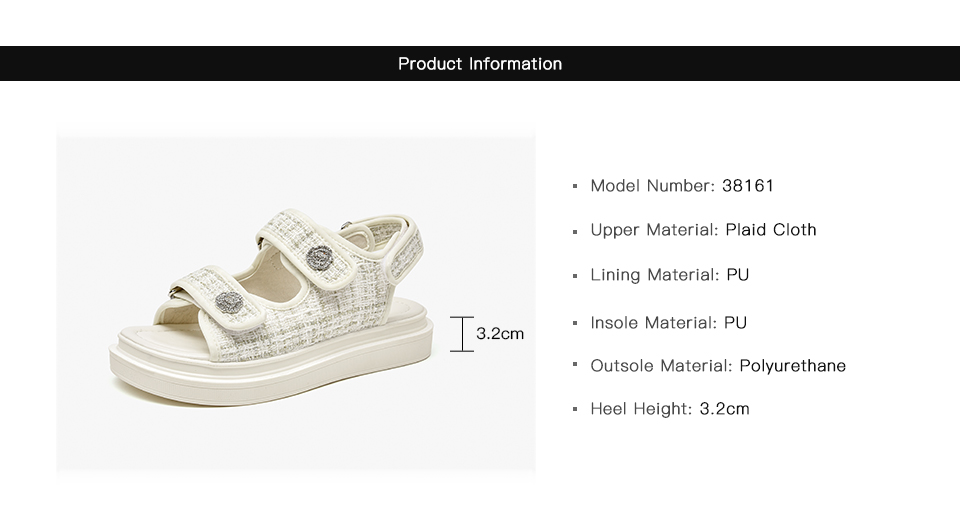 Product Information

3.2cm

▪ Model Number: 38161

▪ Upper Material: Plaid Cloth

▪ Lining Material: PU

▪ Insole Material: PU

▪ Outsole Material: Polyurethane

▪ Heel Height: 3.2cm